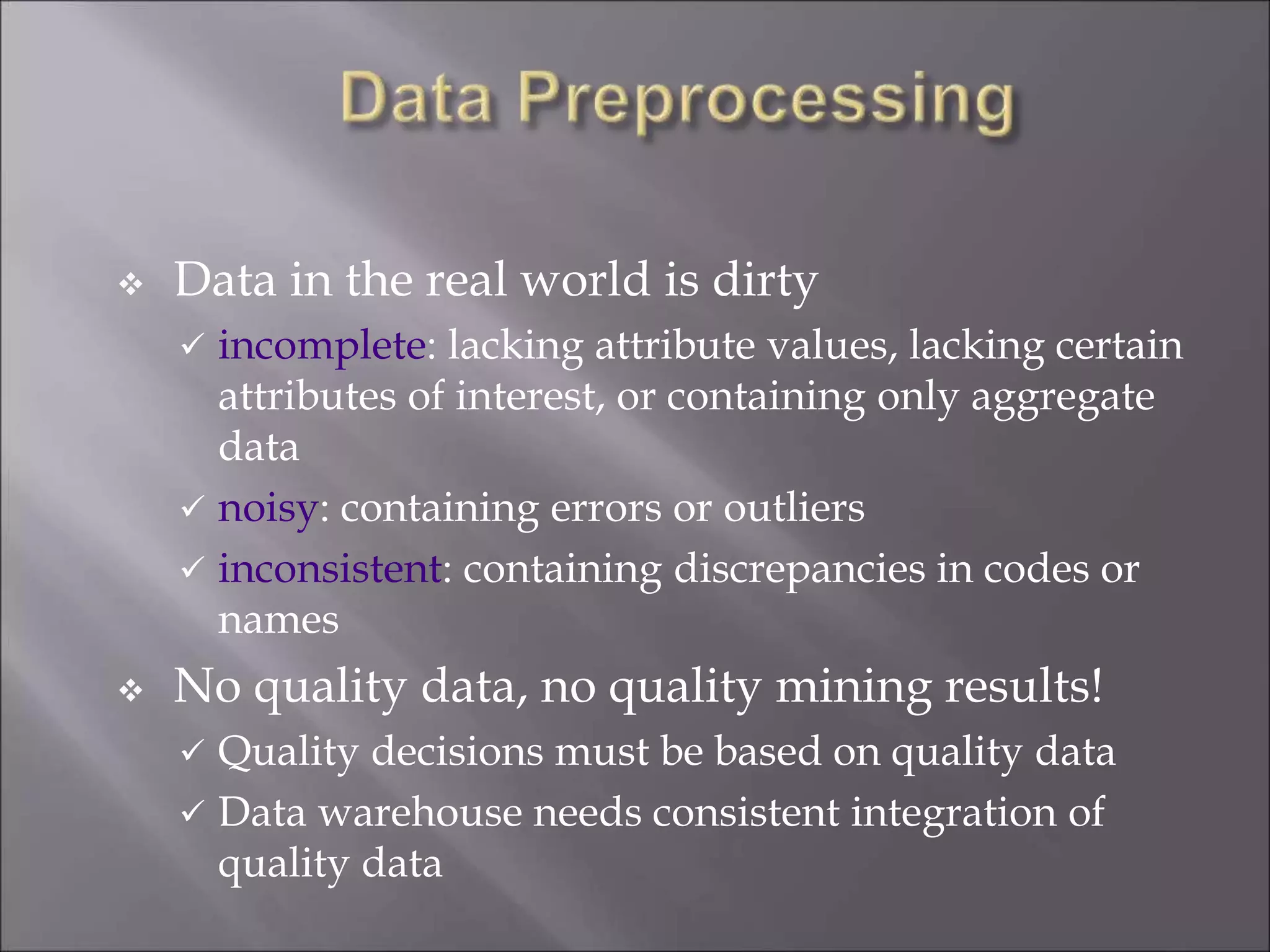 Data Preprocessing

❖ Data in the real world is dirty

✓ incomplete: lacking attribute values, lacking certain attributes of interest, or containing only aggregate data

✓ noisy: containing errors or outliers

✓ inconsistent: containing discrepancies in codes or names

❖ No quality data, no quality mining results!

✓ Quality decisions must be based on quality data

✓ Data warehouse needs consistent integration of quality data